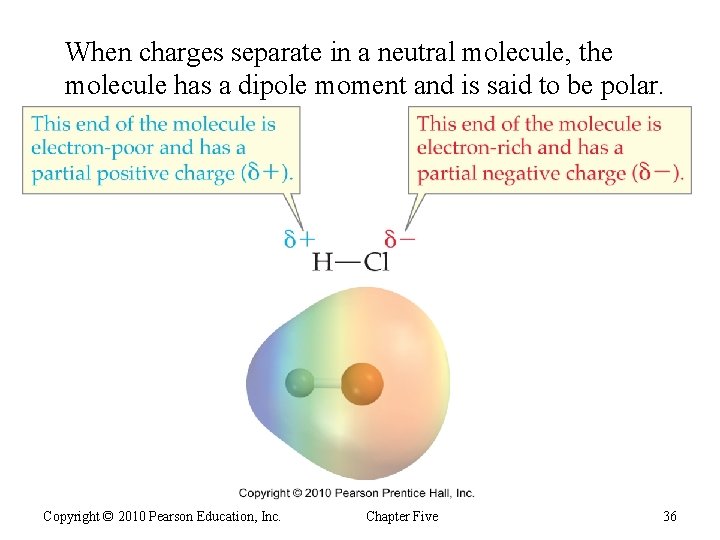 When charges separate in a neutral molecule, the molecule has a dipole moment and is said to be polar.

This end of the molecule is electron-poor and has a partial positive charge ($\delta+$).

This end of the molecule is electron-rich and has a partial negative charge ($\delta-$).

$\delta+$ $\delta-$
H—Cl

Copyright © 2010 Pearson Prentice Hall, Inc.

Copyright © 2010 Pearson Education, Inc. Chapter Five 36